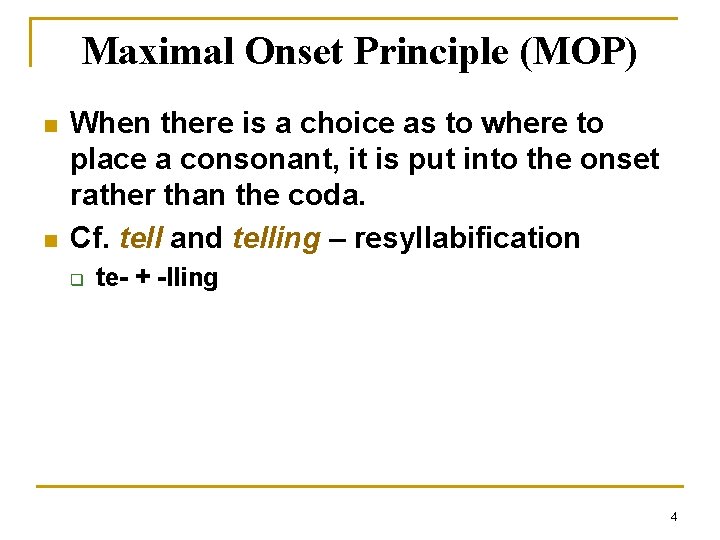 Maximal Onset Principle (MOP)

When there is a choice as to where to place a consonant, it is put into the onset rather than the coda.

Cf. tell and telling – resyllabification

te- + -lling

4